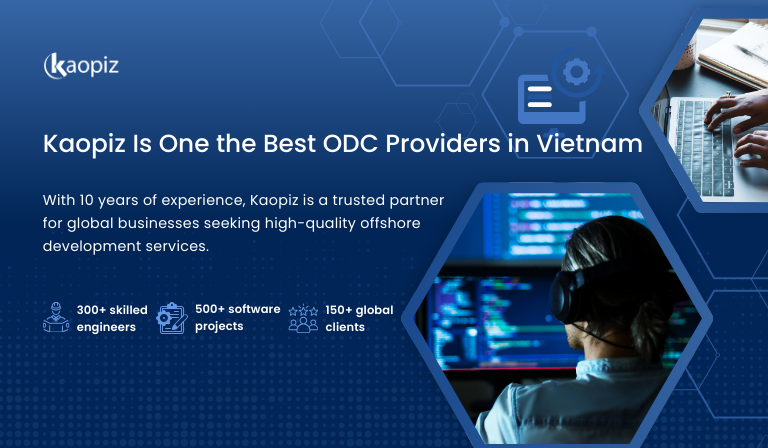 kaopiz

Kaopiz Is One the Best ODC Providers in Vietnam

With 10 years of experience, Kaopiz is a trusted partner for global businesses seeking high-quality offshore development services.

300+ skilled engineers

500+ software projects

150+ global clients